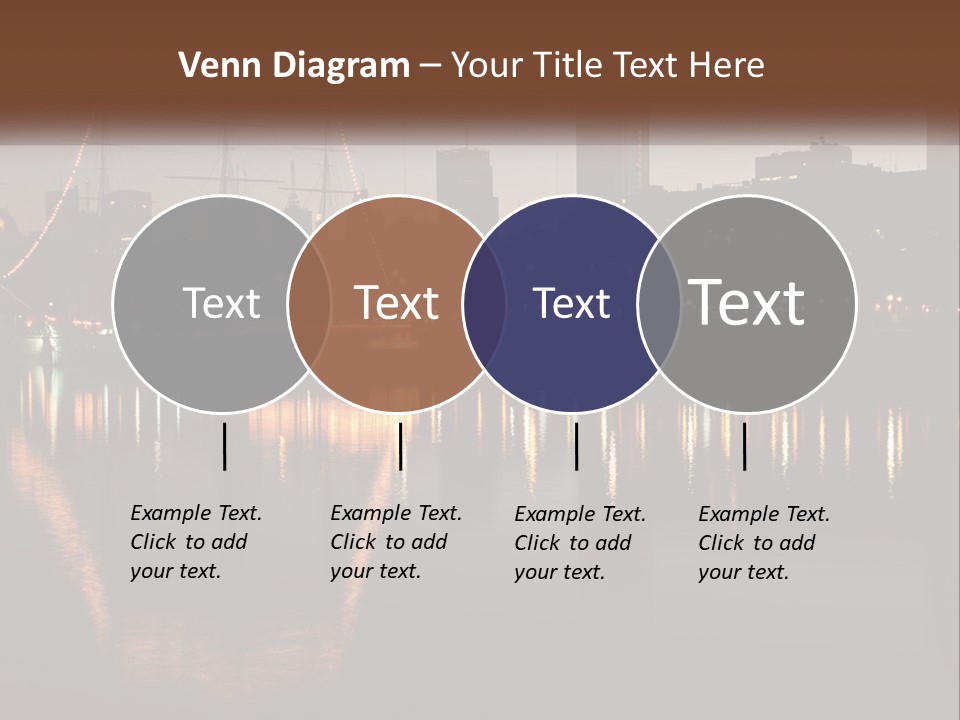 Venn Diagram – Your Title Text Here

Text

Text

Text

Text

Example Text. Click to add your text.

Example Text. Click to add your text.

Example Text. Click to add your text.

Example Text. Click to add your text.